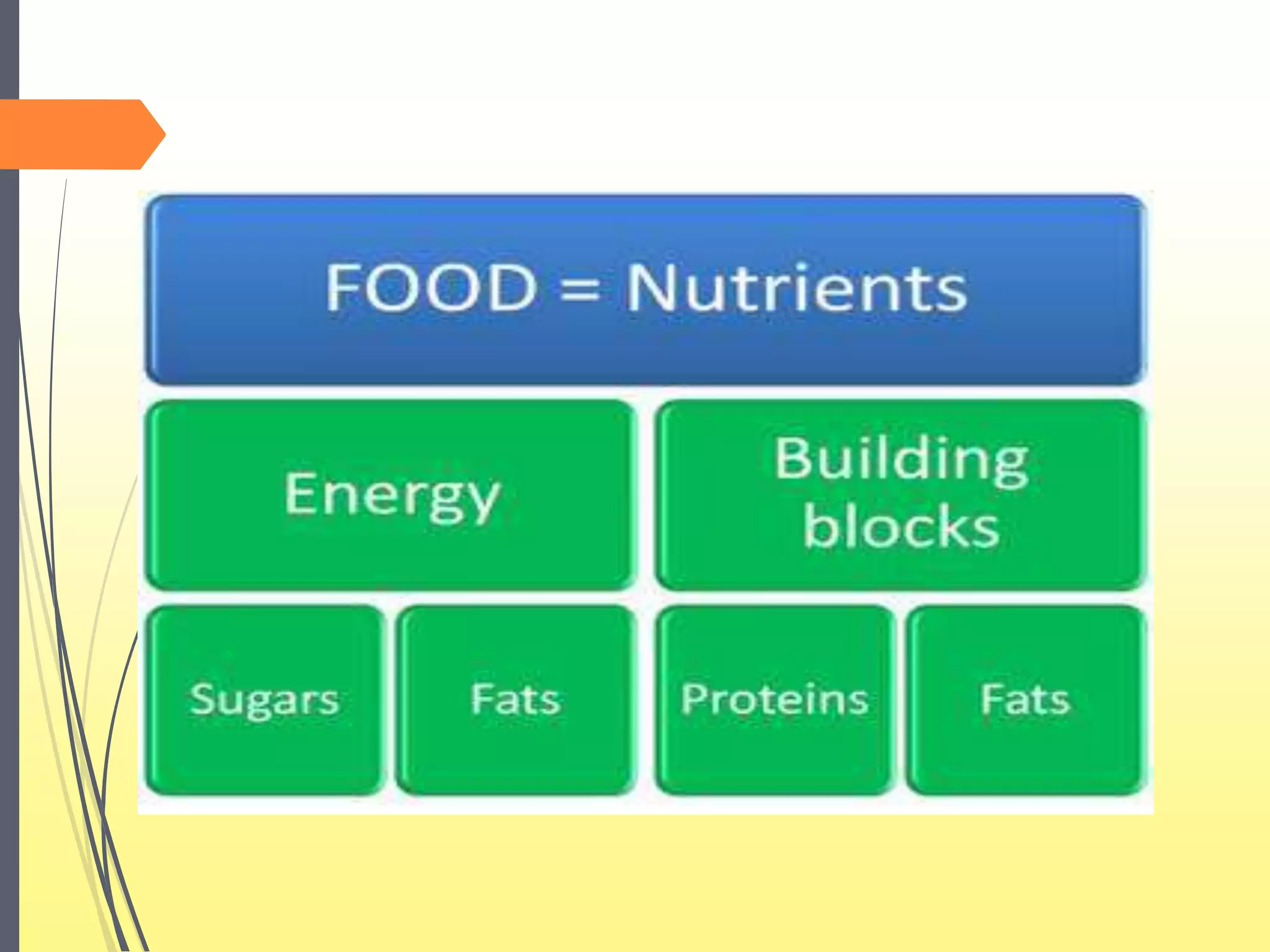 FOOD = Nutrients

Energy

Building blocks

Sugars

Fats

Proteins

Fats